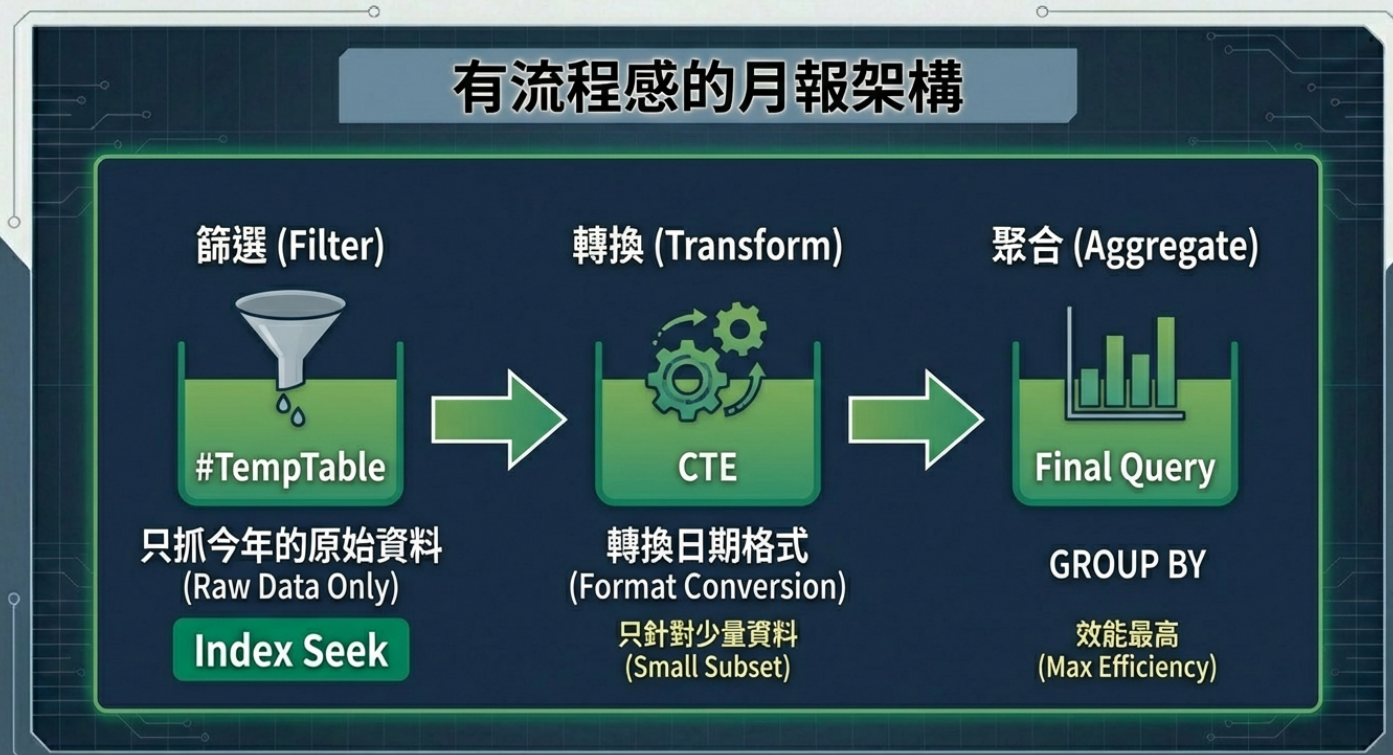 有流程感的月報架構

篩選 (Filter)

#TempTable

只抓今年的原始資料
(Raw Data Only)

Index Seek

轉換 (Transform)

CTE

轉換日期格式
(Format Conversion)

只針對少量資料
(Small Subset)

聚合 (Aggregate)

Final Query

GROUP BY

效能最高
(Max Efficiency)